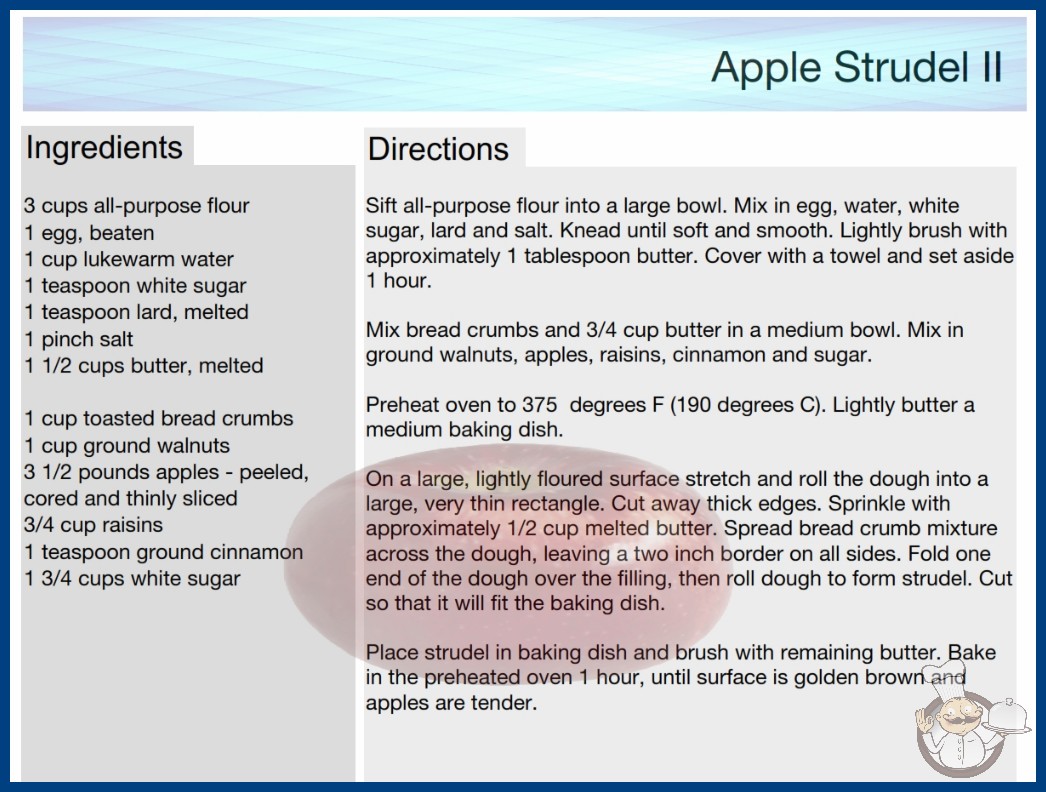 Apple Strudel II

Ingredients

3 cups all-purpose flour
1 egg, beaten
1 cup lukewarm water
1 teaspoon white sugar
1 teaspoon lard, melted
1 pinch salt
1 1/2 cups butter, melted

1 cup toasted bread crumbs
1 cup ground walnuts
3 1/2 pounds apples - peeled, cored and thinly sliced
3/4 cup raisins
1 teaspoon ground cinnamon
1 3/4 cups white sugar

Directions

Sift all-purpose flour into a large bowl. Mix in egg, water, white sugar, lard and salt. Knead until soft and smooth. Lightly brush with approximately 1 tablespoon butter. Cover with a towel and set aside 1 hour.

Mix bread crumbs and 3/4 cup butter in a medium bowl. Mix in ground walnuts, apples, raisins, cinnamon and sugar.

Preheat oven to 375 degrees F (190 degrees C). Lightly butter a medium baking dish.

On a large, lightly floured surface stretch and roll the dough into a large, very thin rectangle. Cut away thick edges. Sprinkle with approximately 1/2 cup melted butter. Spread bread crumb mixture across the dough, leaving a two inch border on all sides. Fold one end of the dough over the filling, then roll dough to form strudel. Cut so that it will fit the baking dish.

Place strudel in baking dish and brush with remaining butter. Bake in the preheated oven 1 hour, until surface is golden brown and apples are tender.